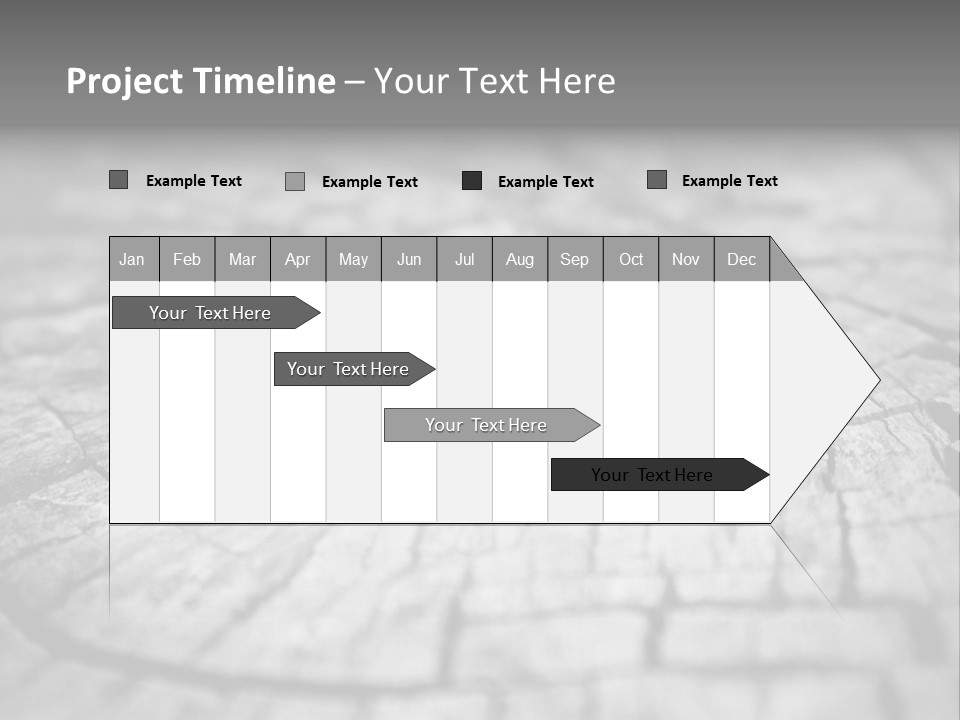 Project Timeline – Your Text Here

Example Text Example Text Example Text Example Text

| Jan | Feb | Mar | Apr | May | Jun | Jul | Aug | Sep | Oct | Nov | Dec |
|---|---|---|---|---|---|---|---|---|---|---|---|

Your Text Here

Your Text Here

Your Text Here

Your Text Here